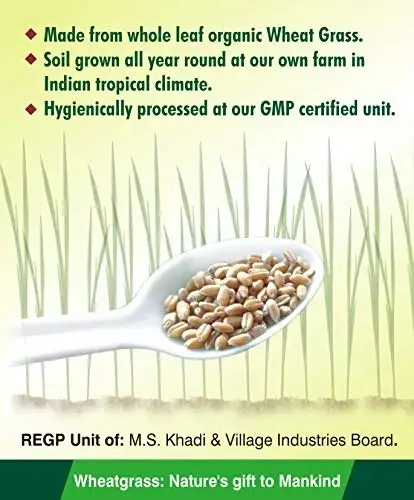 ◆ Made from whole leaf organic Wheat Grass.
◆ Soil grown all year round at our own farm in Indian tropical climate.
◆ Hygienically processed at our GMP certified unit.

REGP Unit of: M.S. Khadi & Village Industries Board.

Wheatgrass: Nature's gift to Mankind